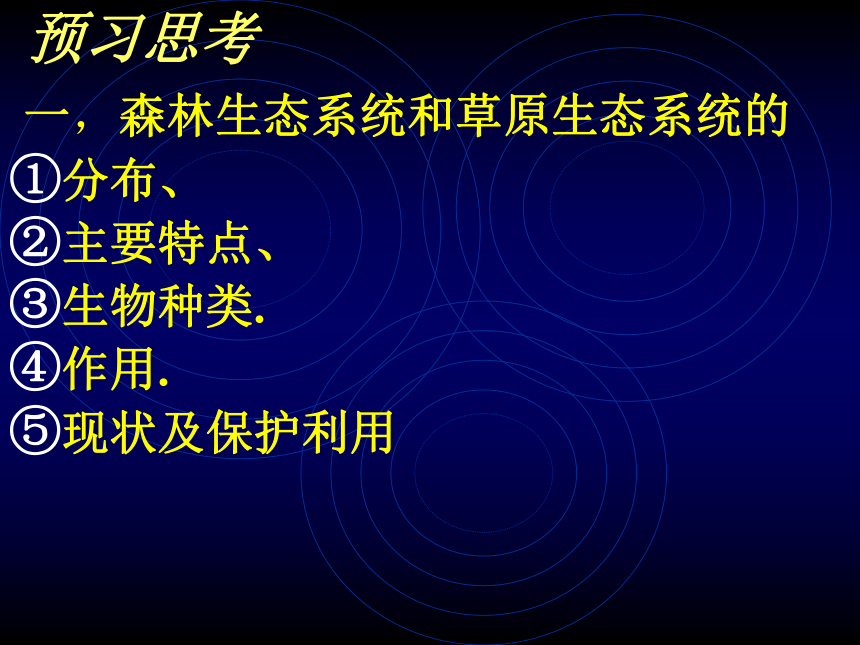 预习思考

一，森林生态系统和草原生态系统的

①分布、

②主要特点、

③生物种类.

④作用.

⑤现状及保护利用